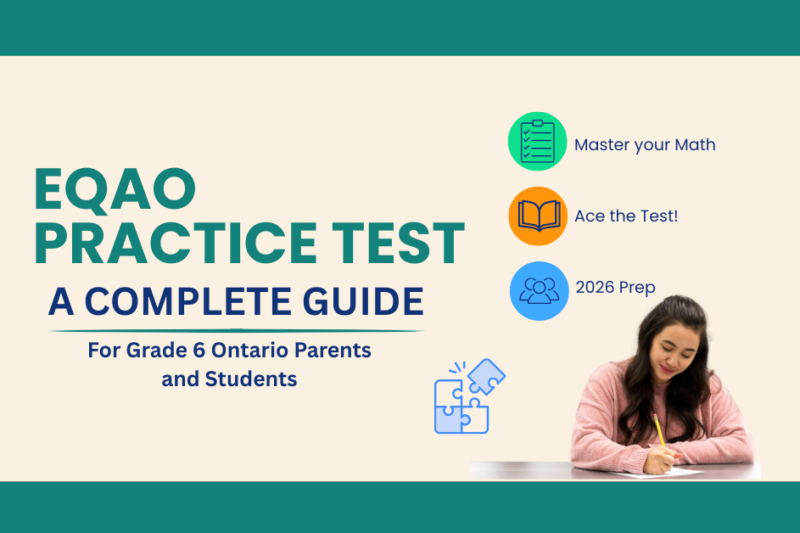 EQAO
PRACTICE TEST
A COMPLETE GUIDE
For Grade 6 Ontario Parents and Students

Master your Math

Ace the Test!

2026 Prep